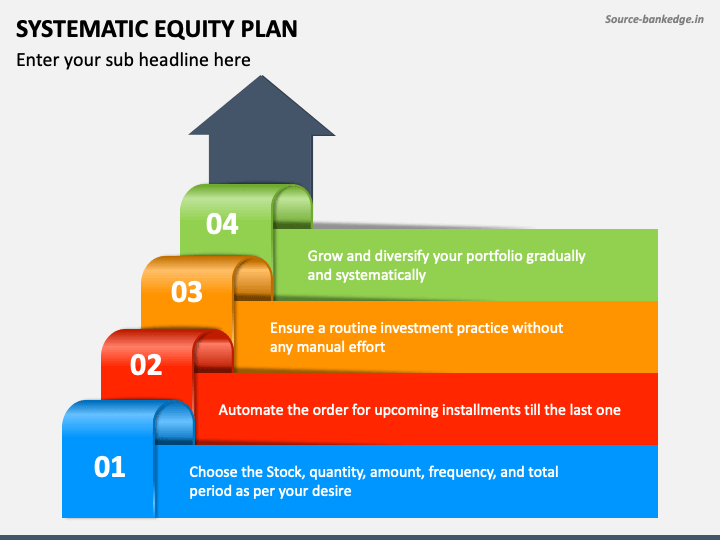 SYSTEMATIC EQUITY PLAN

Source-bankedge.in

Enter your sub headline here

04

Grow and diversify your portfolio gradually and systematically

03

Ensure a routine investment practice without any manual effort

02

Automate the order for upcoming installments till the last one

01

Choose the Stock, quantity, amount, frequency, and total period as per your desire